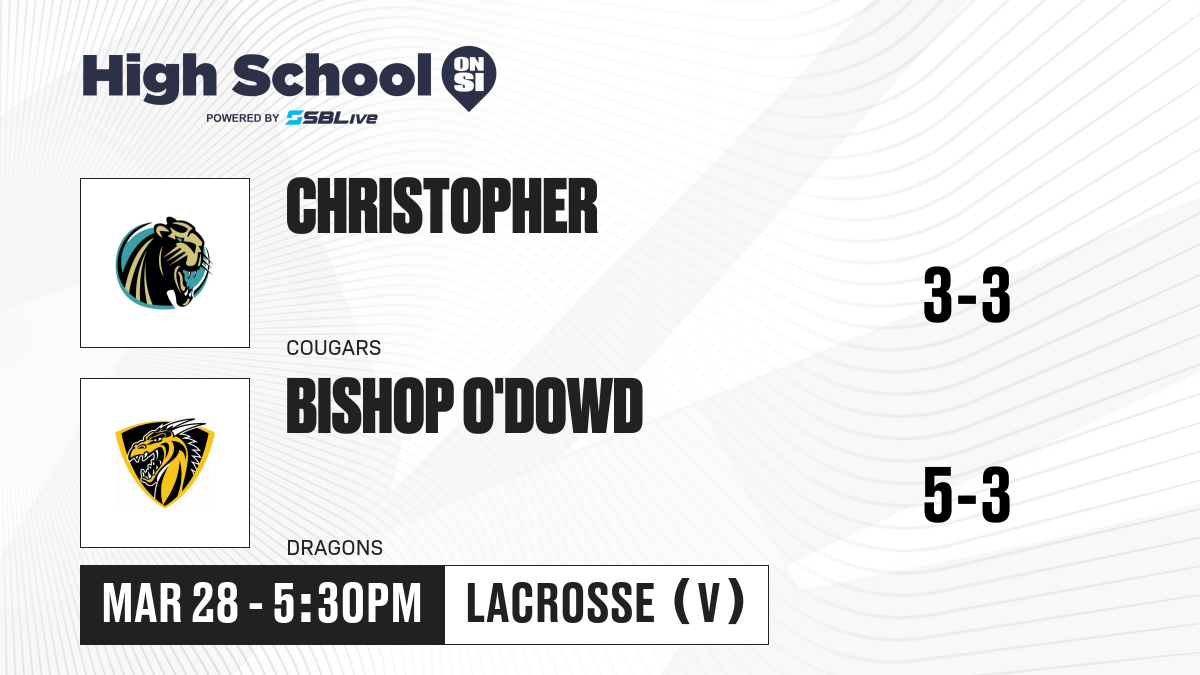 High School ON SI
POWERED BY SBLive

CHRISTOPHER
COUGARS
3-3

BISHOP O'DOWD
DRAGONS
5-3

MAR 28 - 5:30PM
LACROSSE (V)